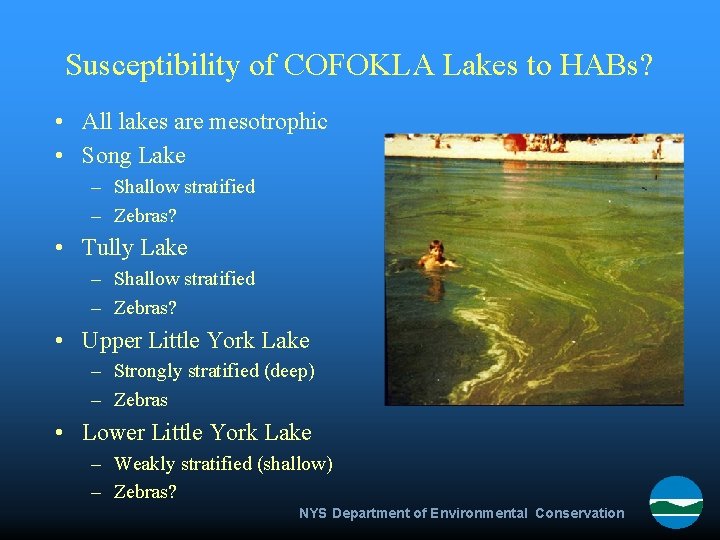 Susceptibility of COFOKLA Lakes to HABs?

• All lakes are mesotrophic
• Song Lake
– Shallow stratified
– Zebras?
• Tully Lake
– Shallow stratified
– Zebras?
• Upper Little York Lake
– Strongly stratified (deep)
– Zebras
• Lower Little York Lake
– Weakly stratified (shallow)
– Zebras?

NYS Department of Environmental Conservation